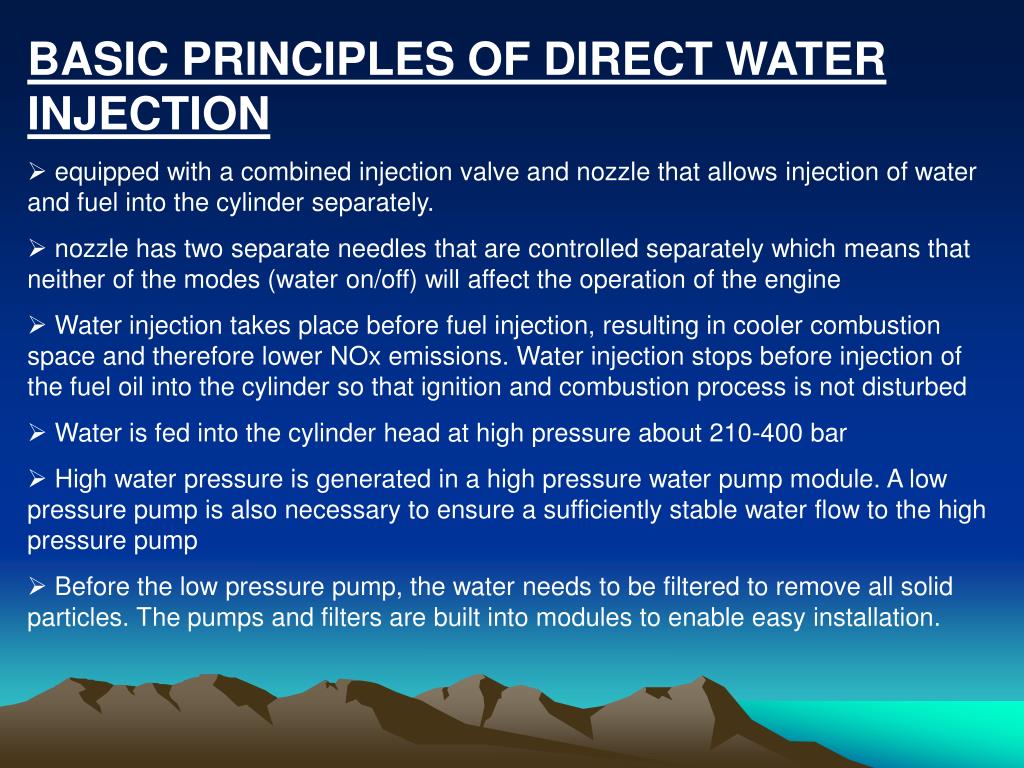 BASIC PRINCIPLES OF DIRECT WATER INJECTION

➢ equipped with a combined injection valve and nozzle that allows injection of water and fuel into the cylinder separately.

➢ nozzle has two separate needles that are controlled separately which means that neither of the modes (water on/off) will affect the operation of the engine

➢ Water injection takes place before fuel injection, resulting in cooler combustion space and therefore lower NOx emissions. Water injection stops before injection of the fuel oil into the cylinder so that ignition and combustion process is not disturbed

➢ Water is fed into the cylinder head at high pressure about 210-400 bar

➢ High water pressure is generated in a high pressure water pump module. A low pressure pump is also necessary to ensure a sufficiently stable water flow to the high pressure pump

➢ Before the low pressure pump, the water needs to be filtered to remove all solid particles. The pumps and filters are built into modules to enable easy installation.